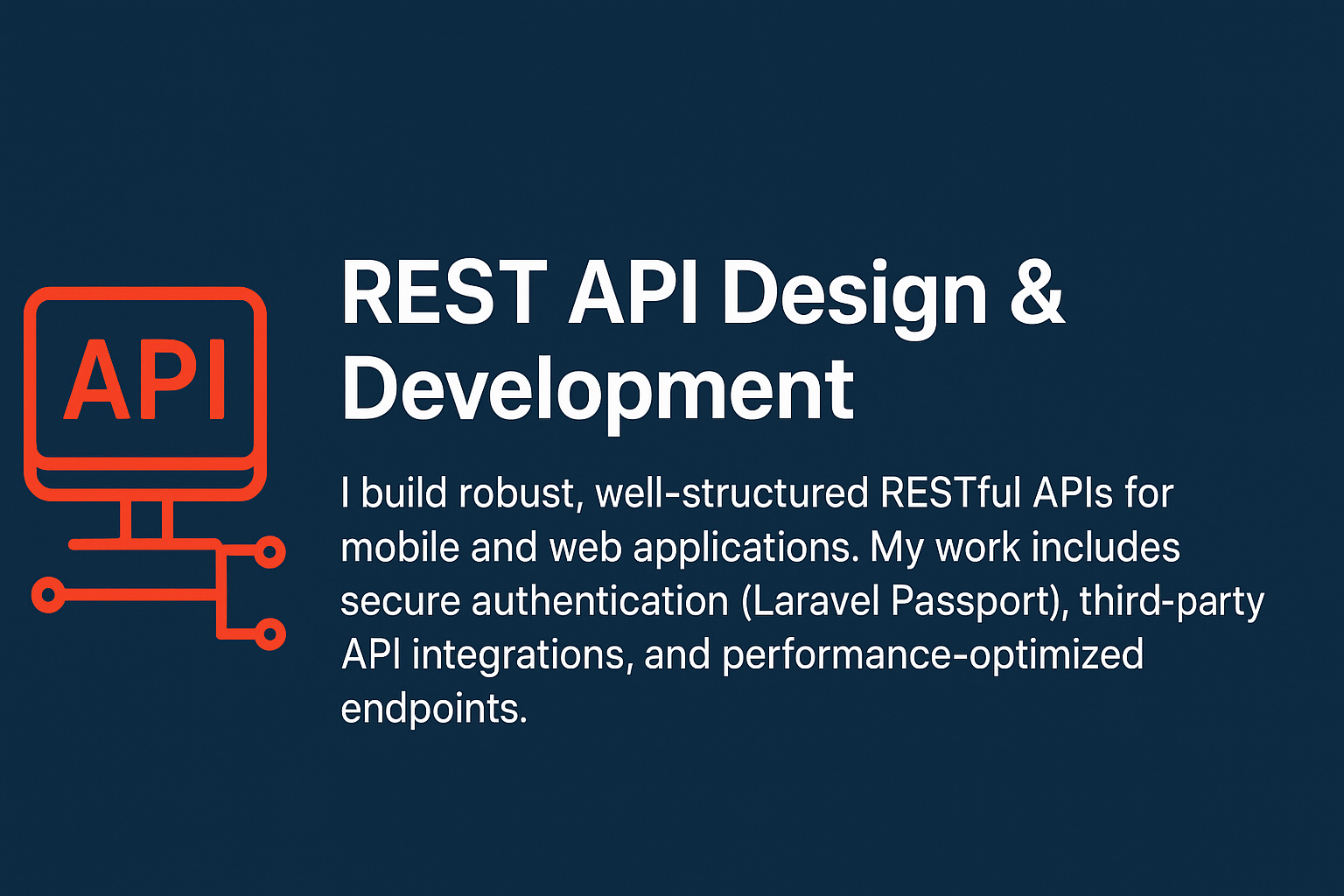 API

REST API Design & Development

I build robust, well-structured RESTful APIs for mobile and web applications. My work includes secure authentication (Laravel Passport), third-party API integrations, and performance-optimized endpoints.